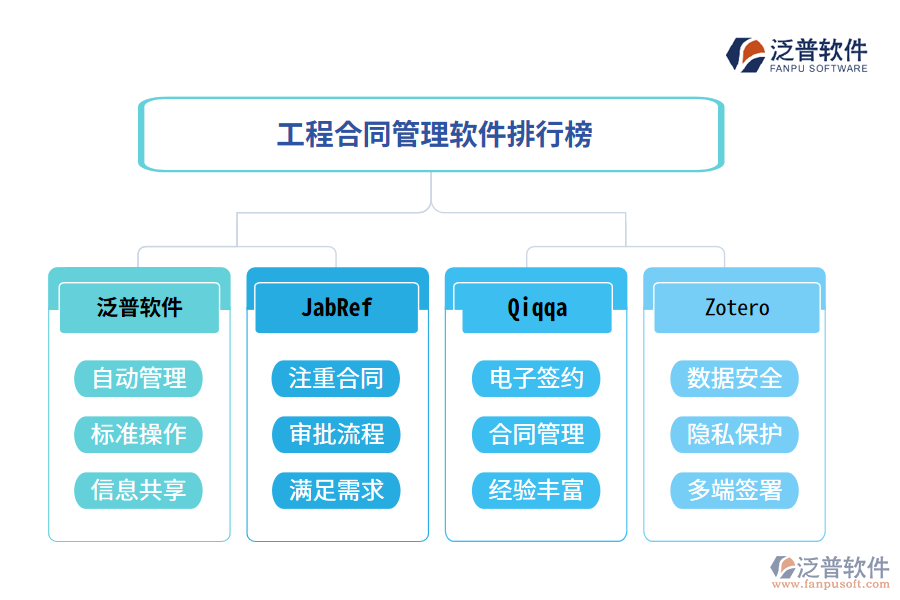 泛普软件
FANPU SOFTWARE

工程合同管理软件排行榜

泛普软件
自动管理
标准操作
信息共享

JabRef
注重合同
审批流程
满足需求

Qiqqa
电子签约
合同管理
经验丰富

Zotero
数据安全
隐私保护
多端签署

泛普软件
www.fanpusoft.com